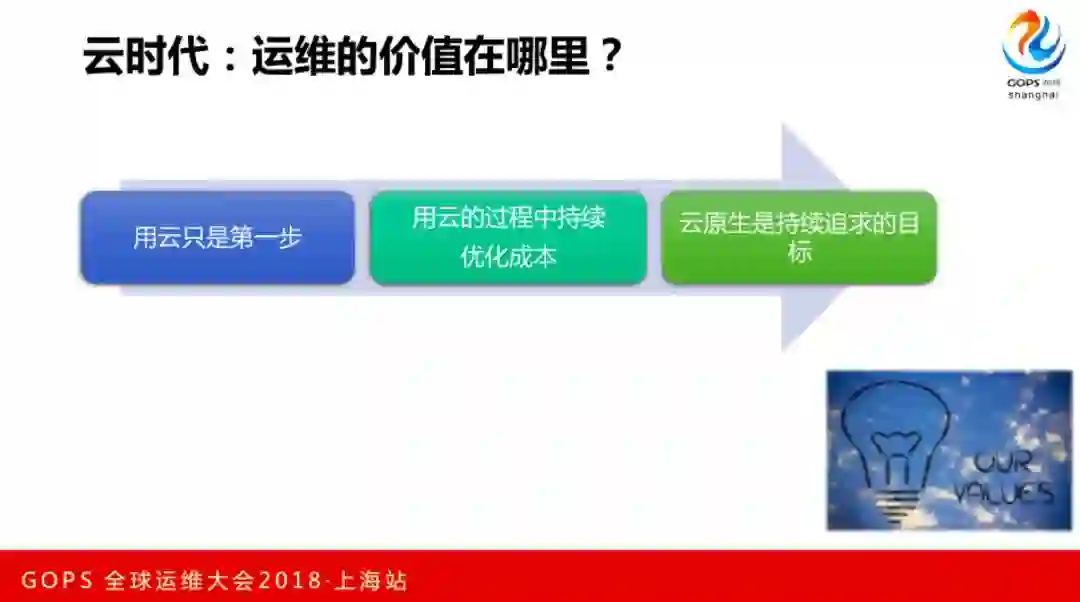 云时代：运维的价值在哪里？

GOPS 2018 shanghai

用云只是第一步

用云的过程中持续优化成本

云原生是持续追求的目标

OUR VALUES

GOPS 全球运维大会2018·上海站